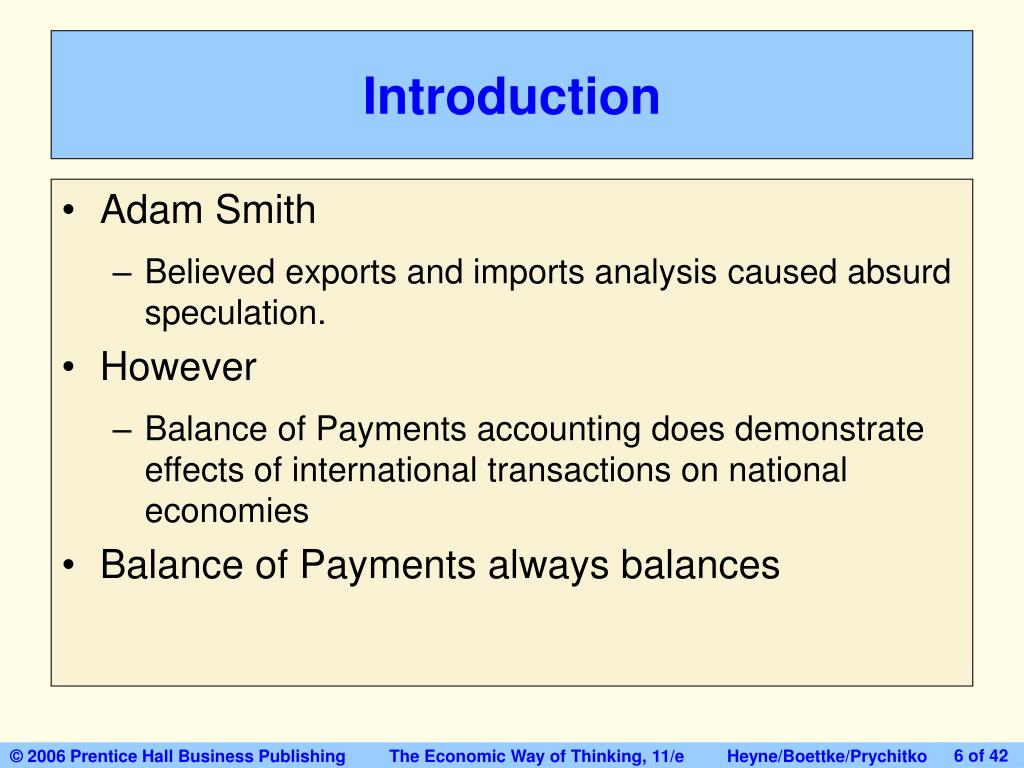 Introduction

• Adam Smith

– Believed exports and imports analysis caused absurd speculation.

• However

– Balance of Payments accounting does demonstrate effects of international transactions on national economies

• Balance of Payments always balances

© 2006 Prentice Hall Business Publishing The Economic Way of Thinking, 11/e Heyne/Boettke/Prychitko 6 of 42